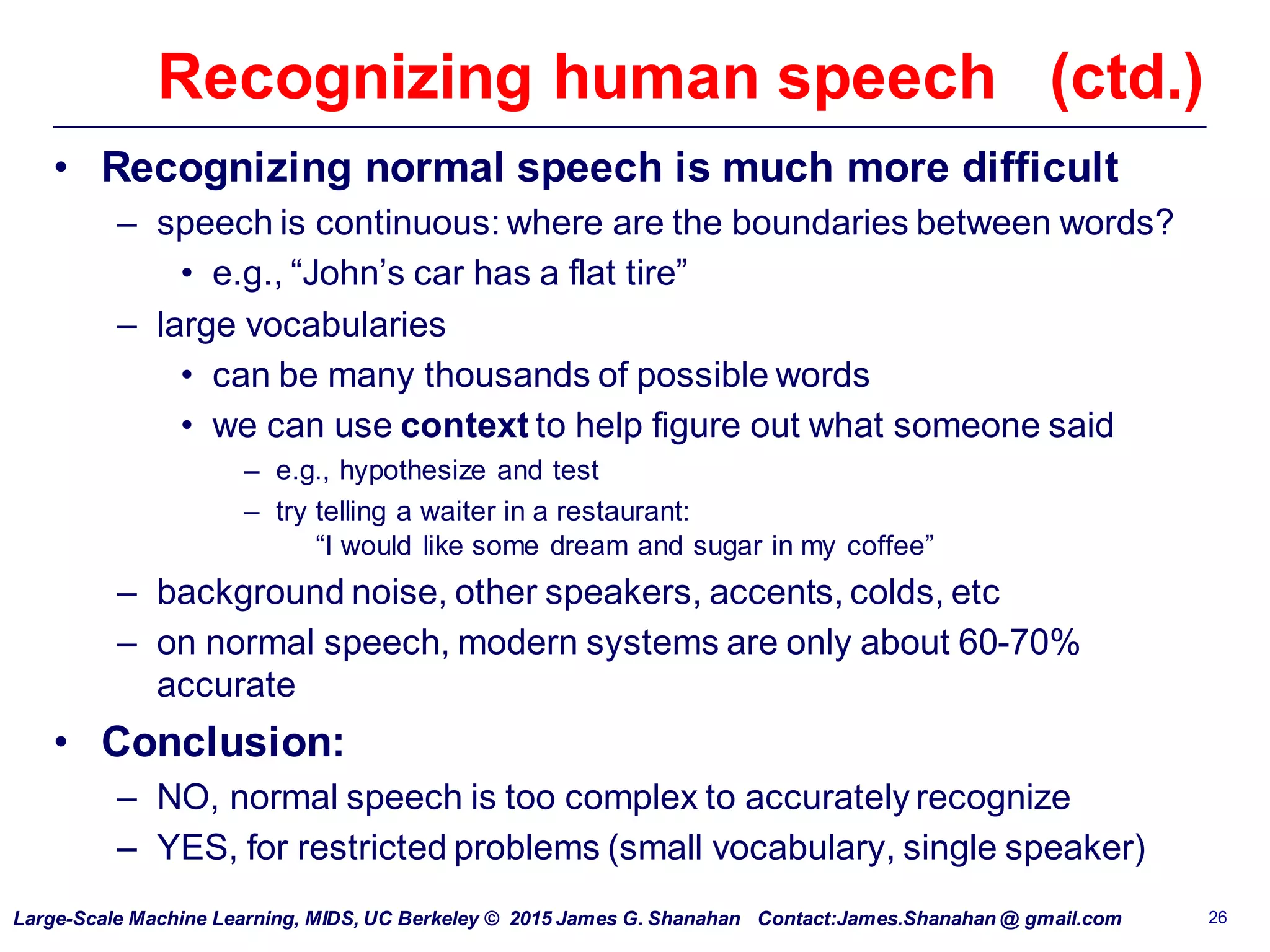 Recognizing human speech (ctd.)

• Recognizing normal speech is much more difficult
– speech is continuous: where are the boundaries between words?
• e.g., “John’s car has a flat tire”
– large vocabularies
• can be many thousands of possible words
• we can use context to help figure out what someone said
– e.g., hypothesize and test
– try telling a waiter in a restaurant:
“I would like some dream and sugar in my coffee”
– background noise, other speakers, accents, colds, etc
– on normal speech, modern systems are only about 60-70% accurate
• Conclusion:
– NO, normal speech is too complex to accurately recognize
– YES, for restricted problems (small vocabulary, single speaker)

Large-Scale Machine Learning, MIDS, UC Berkeley © 2015 James G. Shanahan Contact:James.Shanahan @ gmail.com 26